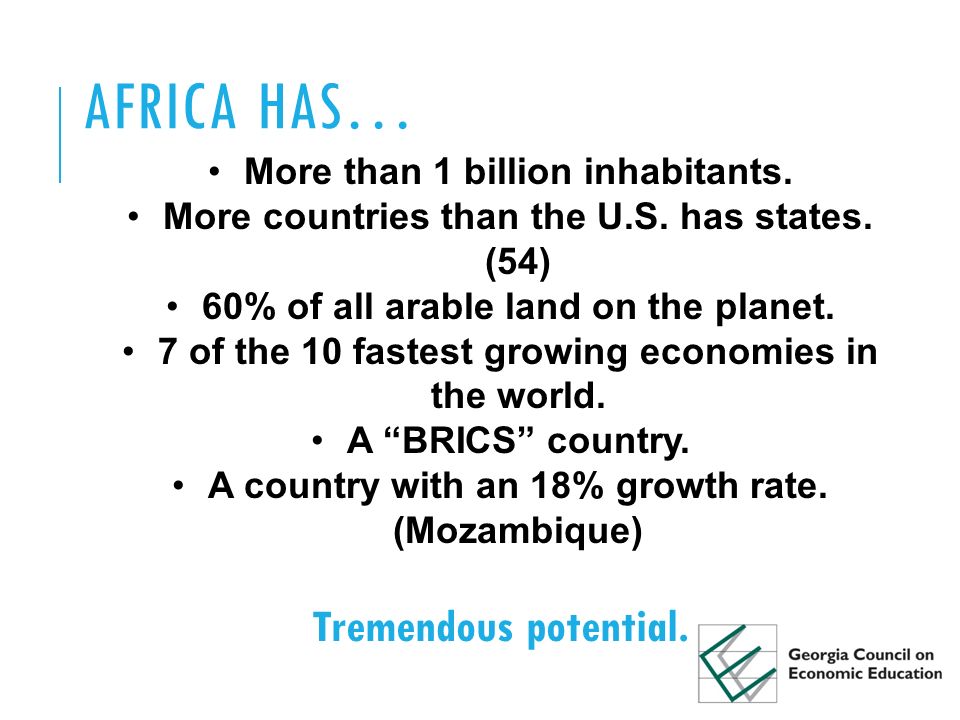 AFRICA HAS…

• More than 1 billion inhabitants.
• More countries than the U.S. has states. (54)
• 60% of all arable land on the planet.
• 7 of the 10 fastest growing economies in the world.
• A “BRICS” country.
• A country with an 18% growth rate. (Mozambique)

Tremendous potential.

Georgia Council on Economic Education